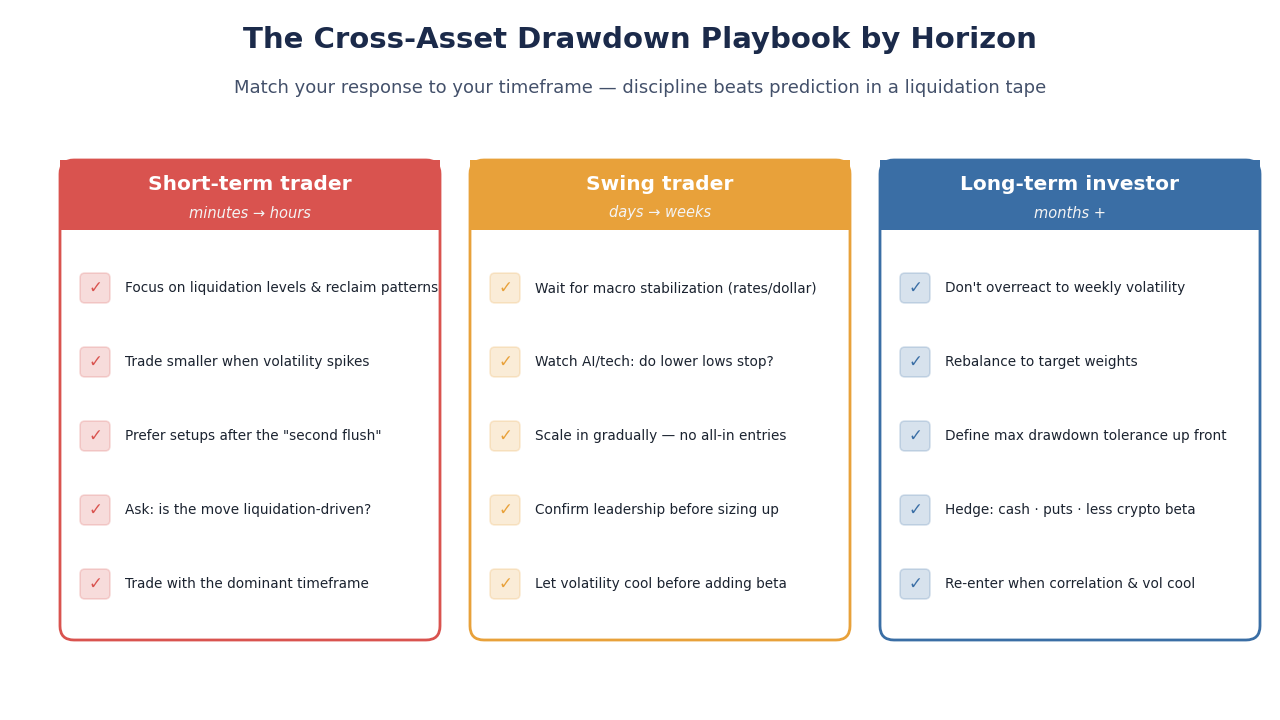 The Cross-Asset Drawdown Playbook by Horizon

Match your response to your timeframe — discipline beats prediction in a liquidation tape

Short-term trader
minutes → hours

✓ Focus on liquidation levels & reclaim patterns
✓ Trade smaller when volatility spikes
✓ Prefer setups after the "second flush"
✓ Ask: is the move liquidation-driven?
✓ Trade with the dominant timeframe

Swing trader
days → weeks

✓ Wait for macro stabilization (rates/dollar)
✓ Watch AI/tech: do lower lows stop?
✓ Scale in gradually — no all-in entries
✓ Confirm leadership before sizing up
✓ Let volatility cool before adding beta

Long-term investor
months +

✓ Don't overreact to weekly volatility
✓ Rebalance to target weights
✓ Define max drawdown tolerance up front
✓ Hedge: cash · puts · less crypto beta
✓ Re-enter when correlation & vol cool